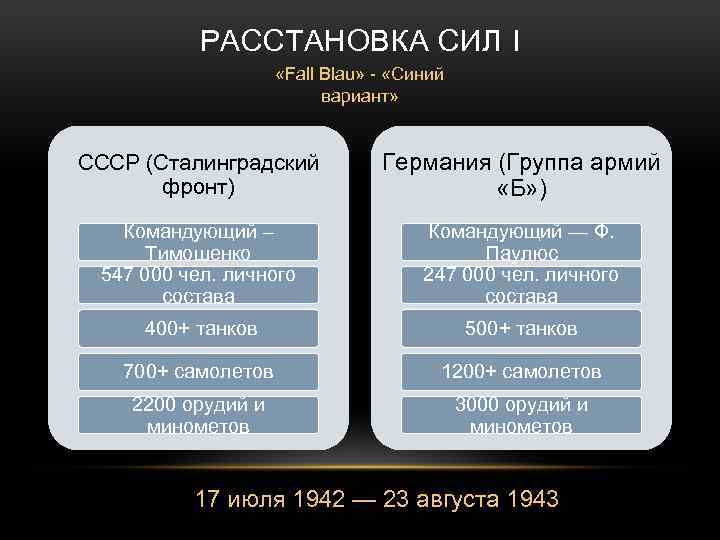 РАССТАНОВКА СИЛ I

«Fall Blau» - «Синий вариант»

СССР (Сталинградский фронт)

Командующий – Тимошенко

547 000 чел. личного состава

400+ танков

700+ самолетов

2200 орудий и минометов

Германия (Группа армий «Б»)

Командующий — Ф. Паулюс

247 000 чел. личного состава

500+ танков

1200+ самолетов

3000 орудий и минометов

17 июля 1942 — 23 августа 1943